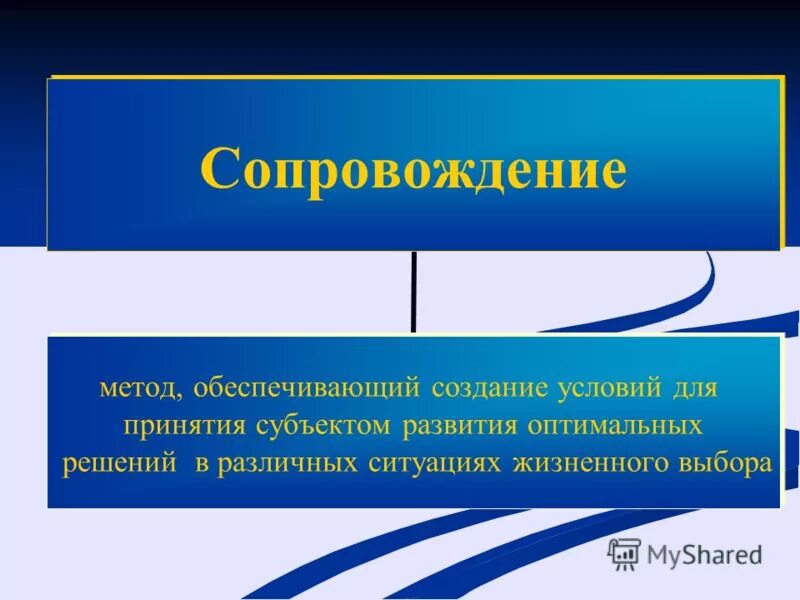 Сопровождение

метод, обеспечивающий создание условий для принятия субъектом развития оптимальных решений в различных ситуациях жизненного выбора

MyShared